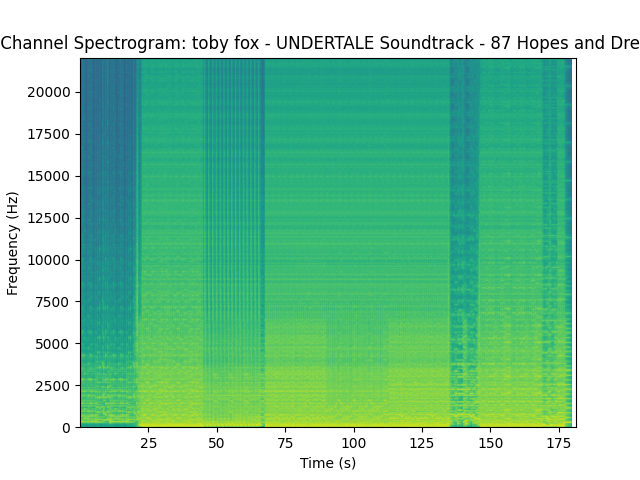 Channel Spectrogram: toby fox - UNDERTALE Soundtrack - 87 Hopes and Dre

Frequency (Hz)

20000
17500
15000
12500
10000
7500
5000
2500
0

25 50 75 100 125 150 175

Time (s)